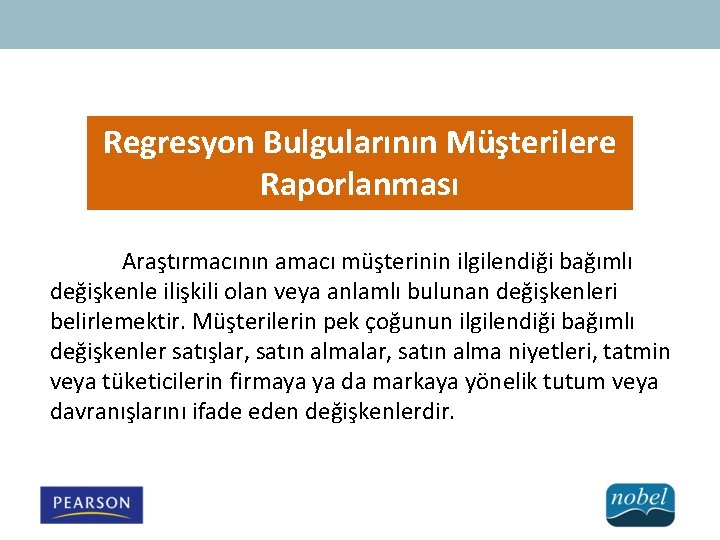 Regresyon Bulgularının Müşterilere Raporlanması

Araştırmacının amacı müşterinin ilgilendiği bağımlı değişkenle ilişkili olan veya anlamlı bulunan değişkenleri belirlemektir. Müşterilerin pek çoğunun ilgilendiği bağımlı değişkenler satışlar, satın almalar, satın alma niyetleri, tatmin veya tüketicilerin firmaya ya da markaya yönelik tutum veya davranışlarını ifade eden değişkenlerdir.

PEARSON

nobel